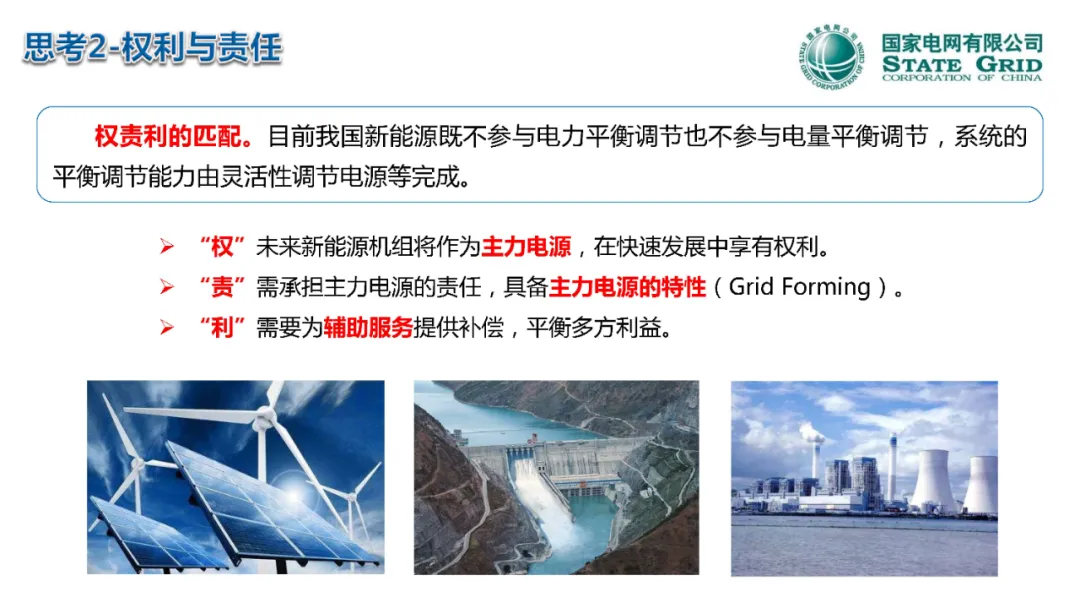 思考2-权利与责任

国家电网有限公司
STATE GRID
CORPORATION OF CHINA

权责利的匹配。目前我国新能源既不参与电力平衡调节也不参与电量平衡调节，系统的平衡调节能力由灵活性调节电源等完成。

➢ “权”未来新能源机组将作为主力电源，在快速发展中享有权利。
➢ “责”需承担主力电源的责任，具备主力电源的特性（Grid Forming）。
➢ “利”需要为辅助服务提供补偿，平衡多方利益。